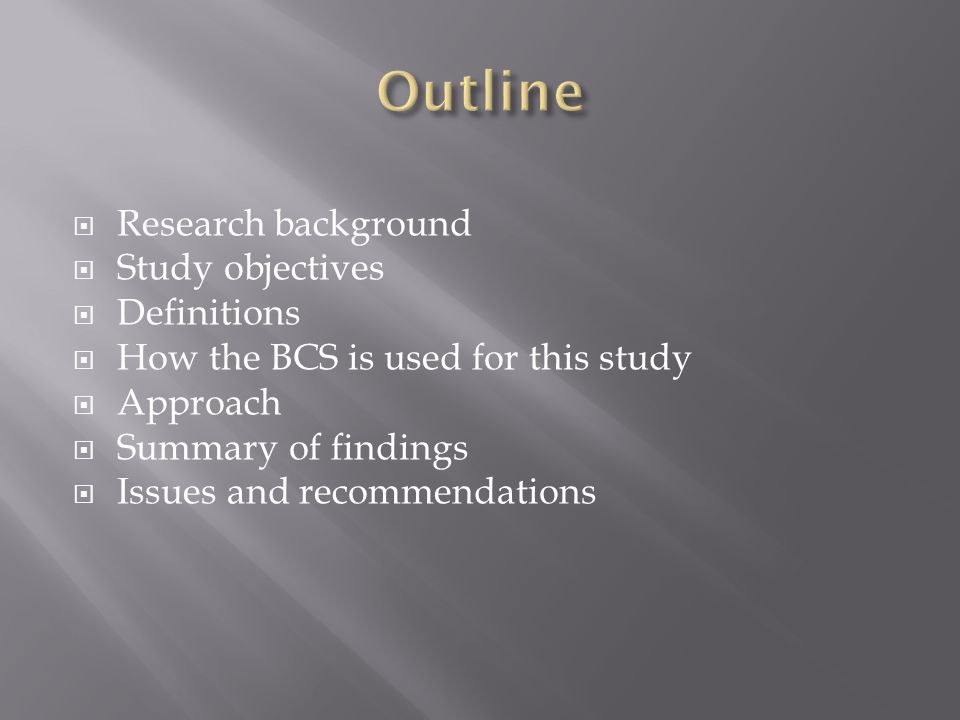 Outline

Research background
Study objectives
Definitions
How the BCS is used for this study
Approach
Summary of findings
Issues and recommendations